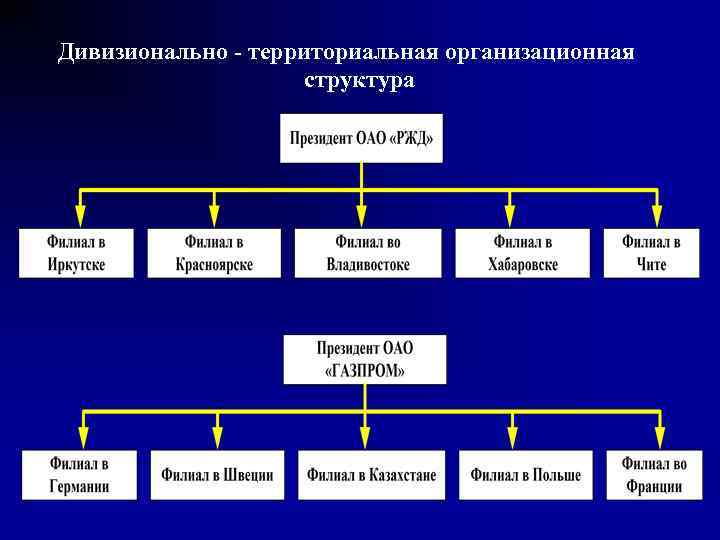 Дивизионально - территориальная организационная структура

Президент ОАО «РЖД»

Филиал в Иркутске

Филиал в Красноярске

Филиал во Владивостоке

Филиал в Хабаровске

Филиал в Чите

Президент ОАО «ГАЗПРОМ»

Филиал в Германии

Филиал в Швеции

Филиал в Казахстане

Филиал в Польше

Филиал во Франции